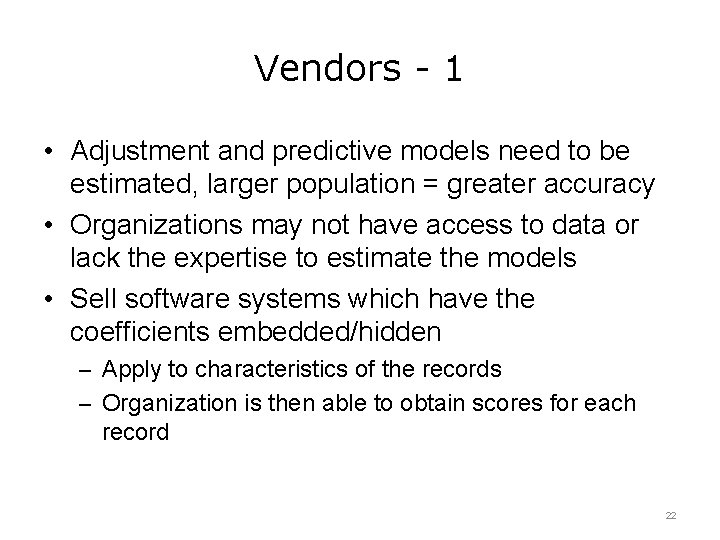 Vendors - 1

• Adjustment and predictive models need to be estimated, larger population = greater accuracy
• Organizations may not have access to data or lack the expertise to estimate the models
• Sell software systems which have the coefficients embedded/hidden
  – Apply to characteristics of the records
  – Organization is then able to obtain scores for each record

22